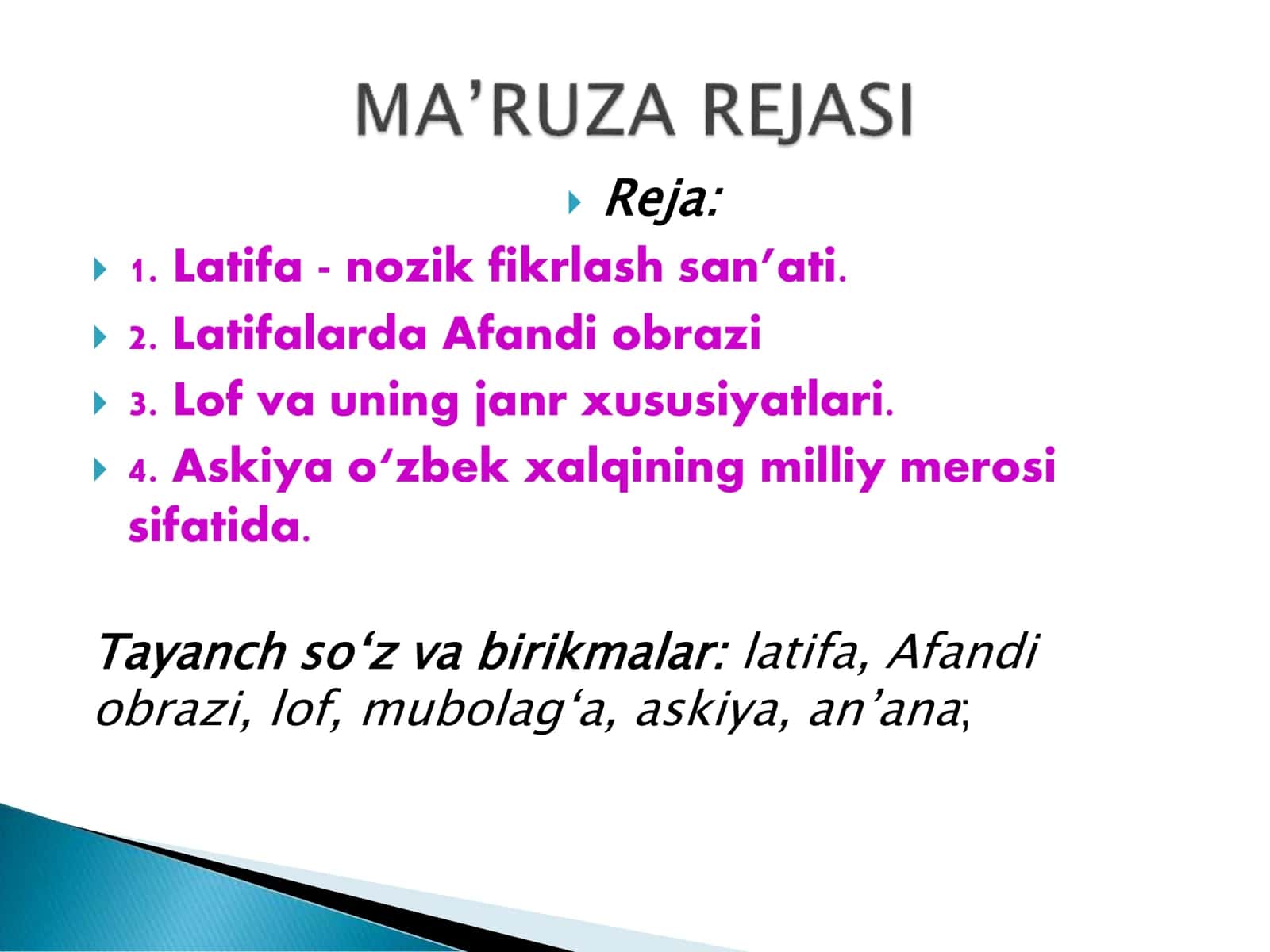 MA’RUZA REJASI

Reja:

1. Latifa - nozik fikrlash san’ati.

2. Latifalarda Afandi obrazi

3. Lof va uning janr xususiyatlari.

4. Askiya o‘zbek xalqining milliy merosi sifatida.

Tayanch so‘z va birikmalar: latifa, Afandi obrazi, lof, mubolag‘a, askiya, an’ana;